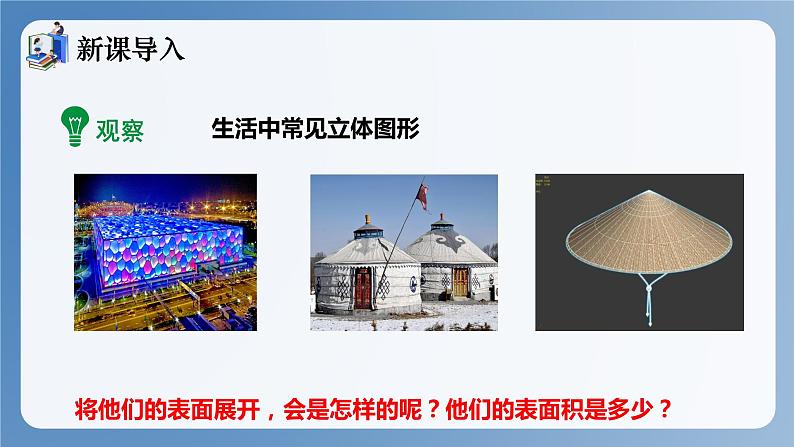 新课导入

观察

生活中常见立体图形

将他们的表面展开，会是怎样的呢？他们的表面积是多少？